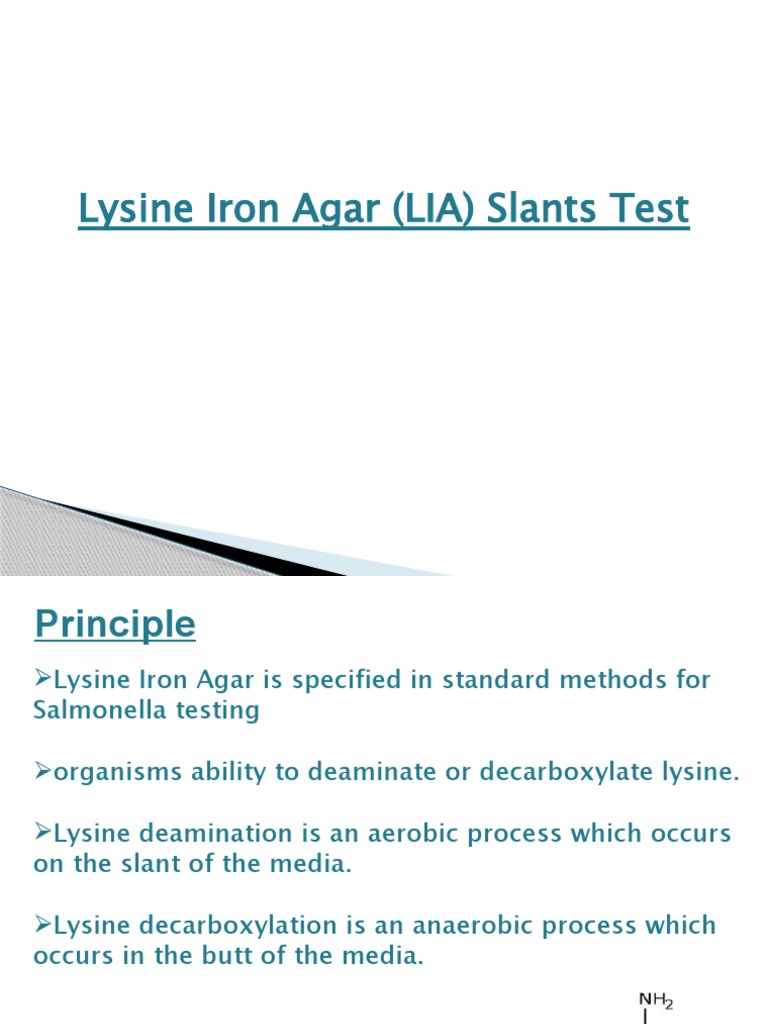 Lysine Iron Agar (LIA) Slants Test

Principle

➢Lysine Iron Agar is specified in standard methods for Salmonella testing

➢organisms ability to deaminate or decarboxylate lysine.

➢Lysine deamination is an aerobic process which occurs on the slant of the media.

➢Lysine decarboxylation is an anaerobic process which occurs in the butt of the media.

$NH_2$